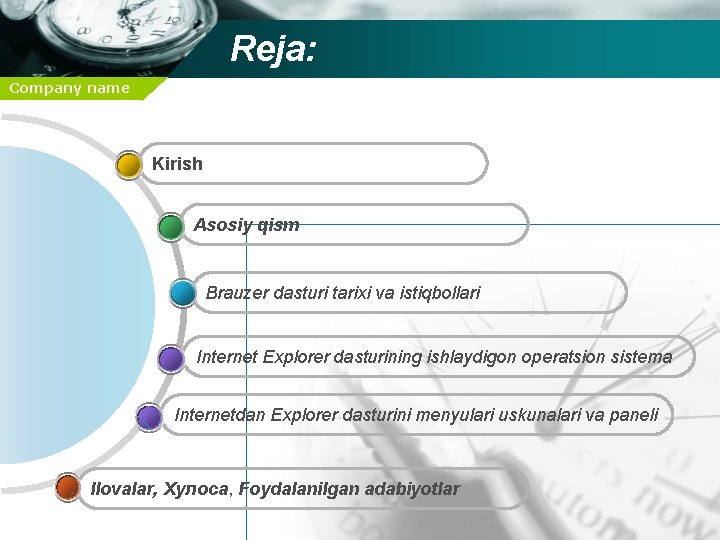 Reja:

Company name

Kirish

Asosiy qism

Brauzer dasturi tarixi va istiqbollari

Internet Explorer dasturining ishlaydigon operatsion sistema

Internetdan Explorer dasturini menyulari uskunalari va paneli

Ilovalar, Хулоса, Foydalanilgan adabiyotlar